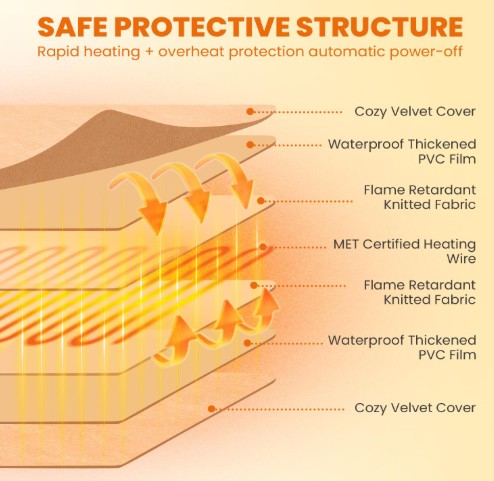 SAFE PROTECTIVE STRUCTURE

Rapid heating + overheat protection automatic power-off

Cozy Velvet Cover

Waterproof Thickened PVC Film

Flame Retardant Knitted Fabric

MET Certified Heating Wire

Flame Retardant Knitted Fabric

Waterproof Thickened PVC Film

Cozy Velvet Cover